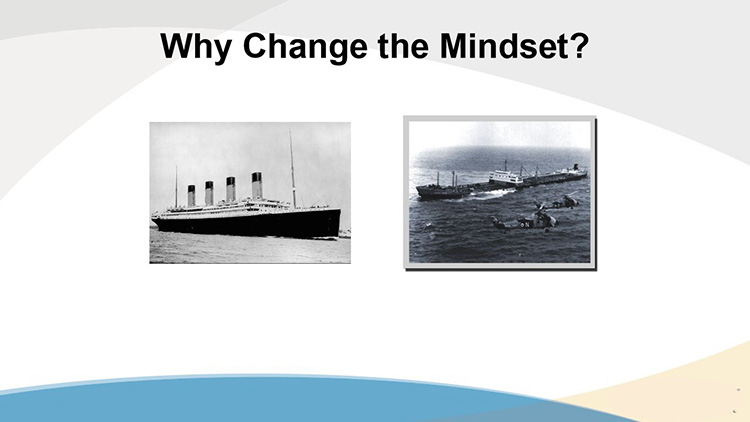 Why Change the Mindset?